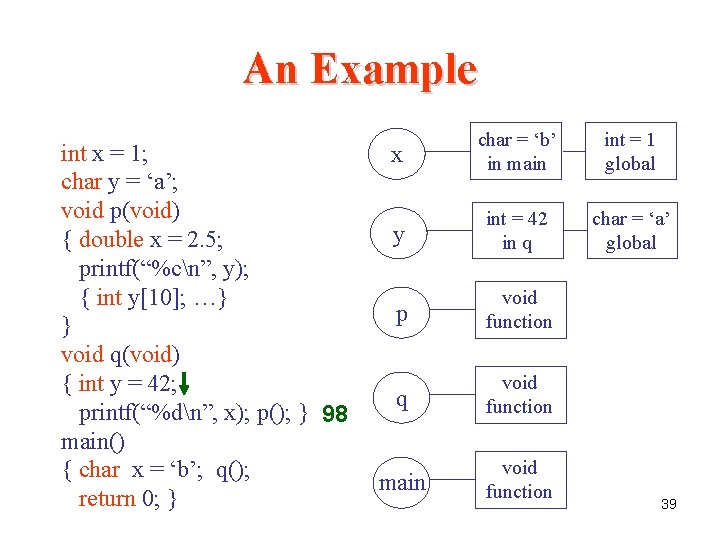 An Example

int x = 1;
char y = ‘a’;
void p(void)
{ double x = 2.5;
printf(“%c\n”, y);
{ int y[10]; …}
}
void q(void)
{ int y = 42;
printf(“%d\n”, x); p(); } 98
main()
{ char x = ‘b’; q();
return 0; }

x

char = ‘b’ in main

int = 1 global

y

int = 42 in q

char = ‘a’ global

p

void function

q

void function

main

void function

39